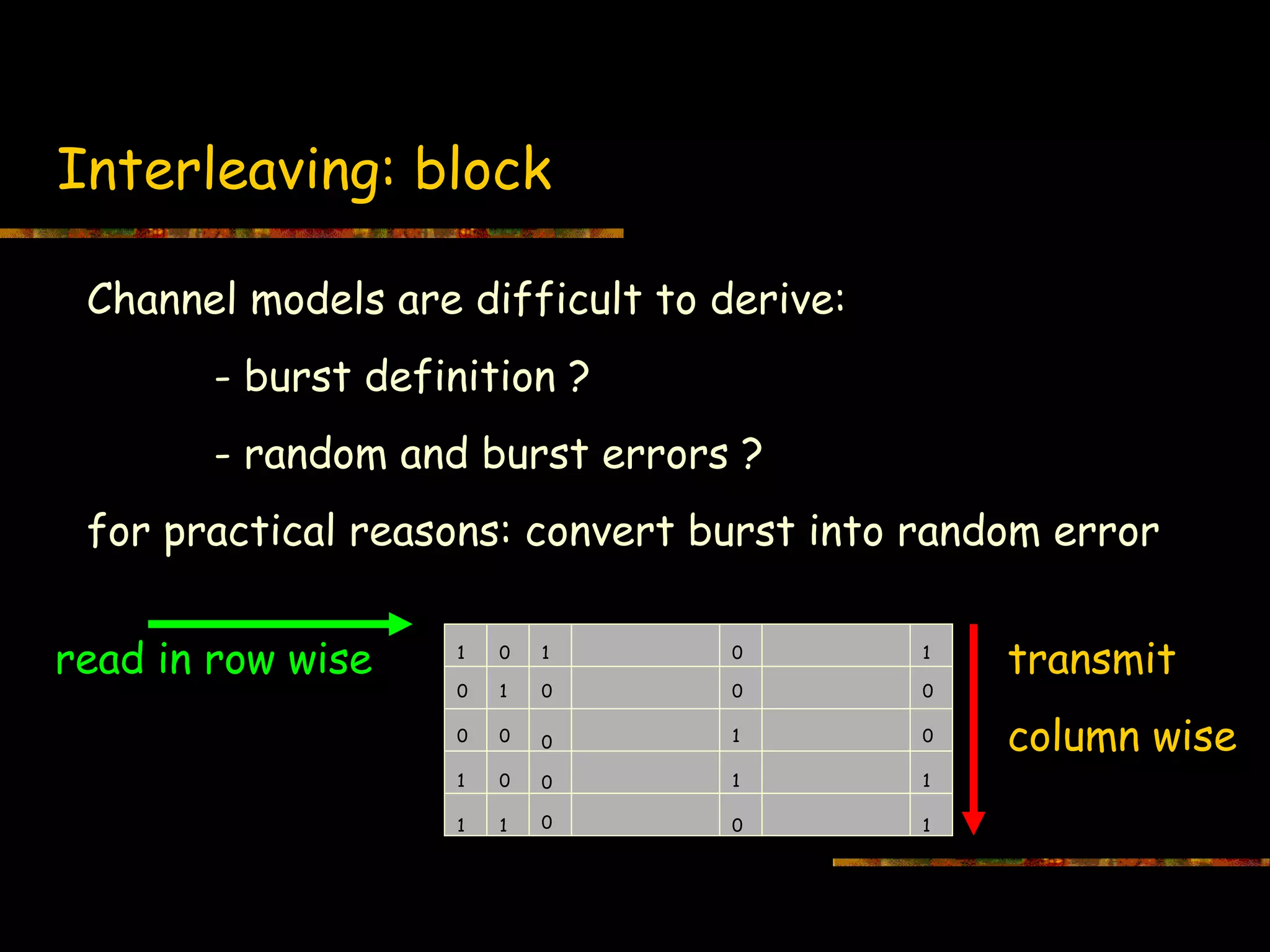 Interleaving: block

Channel models are difficult to derive:

- burst definition ?

- random and burst errors ?

for practical reasons: convert burst into random error

read in row wise

| 1 | 0 | 1 |  | 0 |  | 1 |
|---|---|---|---|---|---|---|
| 0 | 1 | 0 |  | 0 |  | 0 |
| 0 | 0 | 0 |  | 1 |  | 0 |
| 1 | 0 | 0 |  | 1 |  | 1 |
| 1 | 1 | 0 |  | 0 |  | 1 |

transmit

column wise